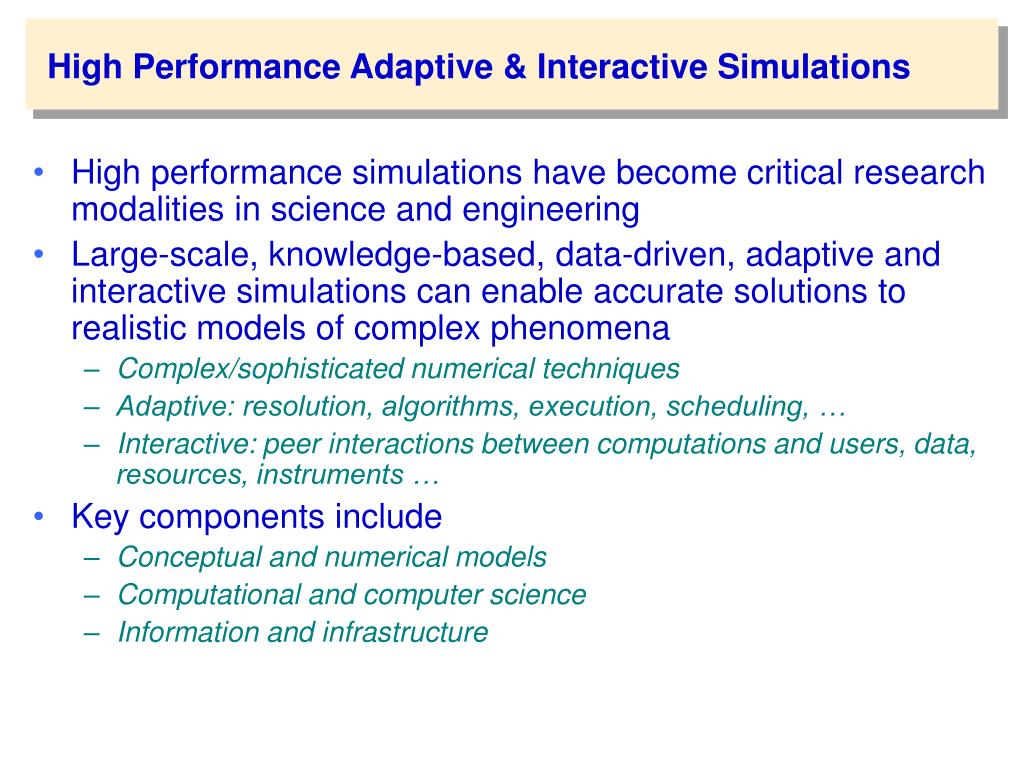 High Performance Adaptive & Interactive Simulations

• High performance simulations have become critical research modalities in science and engineering
• Large-scale, knowledge-based, data-driven, adaptive and interactive simulations can enable accurate solutions to realistic models of complex phenomena
– Complex/sophisticated numerical techniques
– Adaptive: resolution, algorithms, execution, scheduling, …
– Interactive: peer interactions between computations and users, data, resources, instruments …
• Key components include
– Conceptual and numerical models
– Computational and computer science
– Information and infrastructure